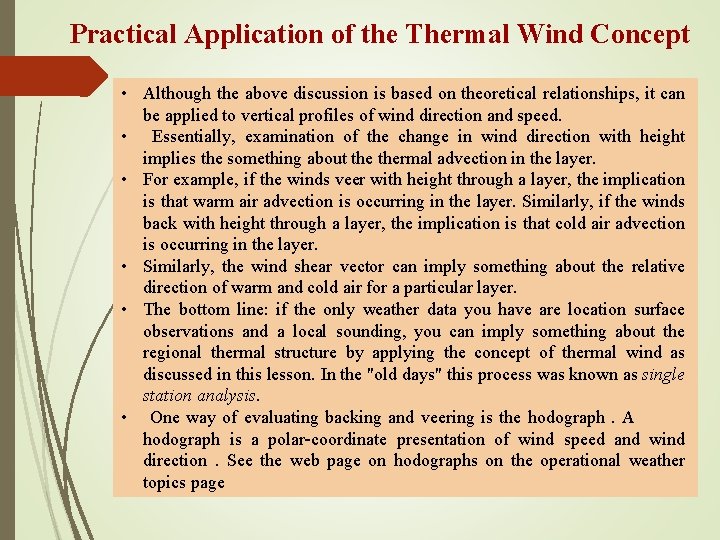 Practical Application of the Thermal Wind Concept

• Although the above discussion is based on theoretical relationships, it can be applied to vertical profiles of wind direction and speed.
• Essentially, examination of the change in wind direction with height implies the something about the thermal advection in the layer.
• For example, if the winds veer with height through a layer, the implication is that warm air advection is occurring in the layer. Similarly, if the winds back with height through a layer, the implication is that cold air advection is occurring in the layer.
• Similarly, the wind shear vector can imply something about the relative direction of warm and cold air for a particular layer.
• The bottom line: if the only weather data you have are location surface observations and a local sounding, you can imply something about the regional thermal structure by applying the concept of thermal wind as discussed in this lesson. In the "old days" this process was known as single station analysis.
• One way of evaluating backing and veering is the hodograph . A hodograph is a polar-coordinate presentation of wind speed and wind direction . See the web page on hodographs on the operational weather topics page